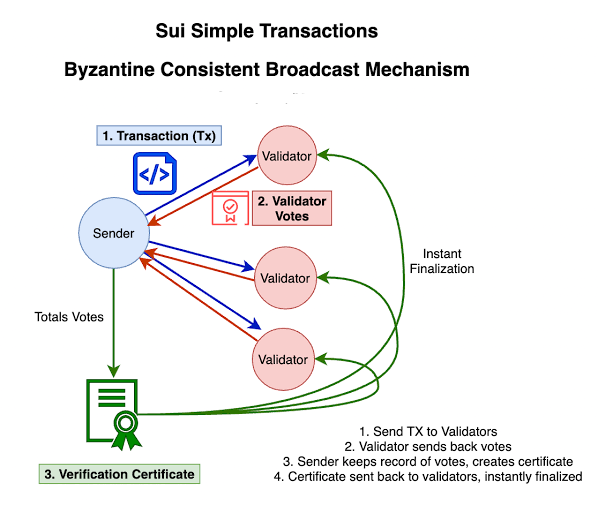 Sui Simple Transactions

Byzantine Consistent Broadcast Mechanism

1. Transaction (Tx)

Validator

2. Validator Votes

Sender

Validator

Instant Finalization

Totals Votes

Validator

3. Verification Certificate

1. Send TX to Validators
2. Validator sends back votes
3. Sender keeps record of votes, creates certificate
4. Certificate sent back to validators, instantly finalized